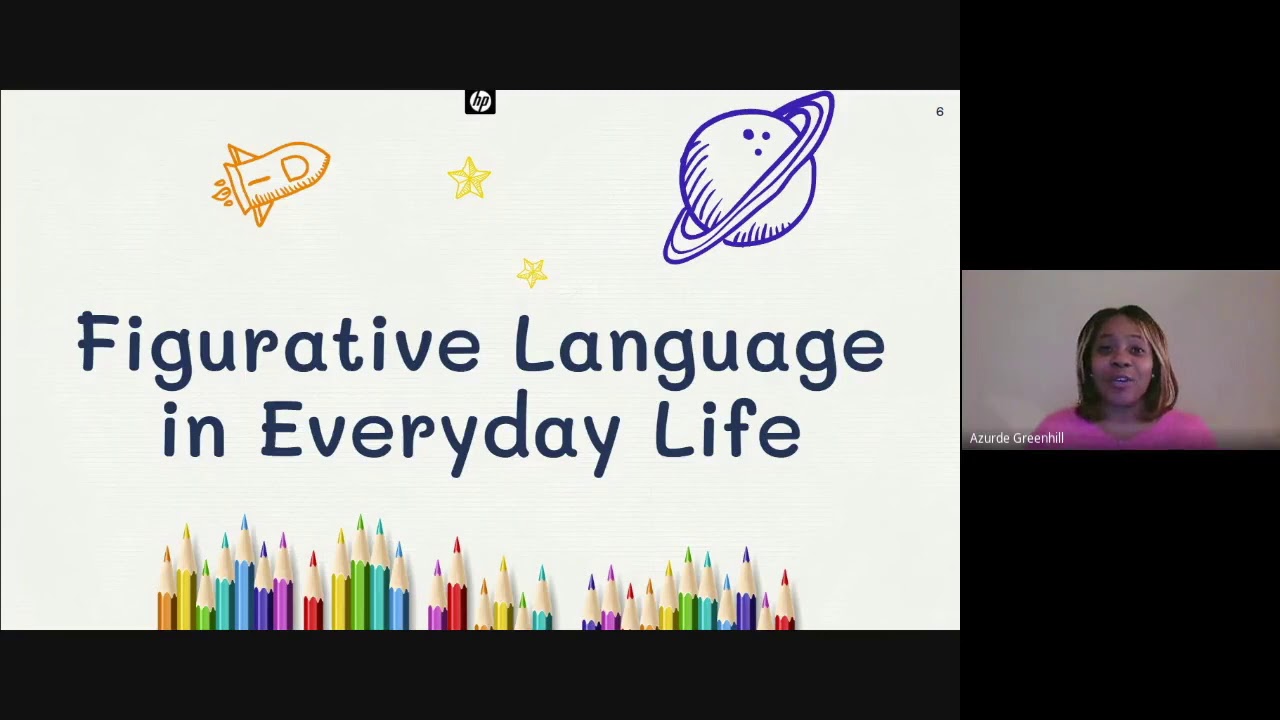 hp

6

Figurative Language in Everyday Life

Azurde Greenhill